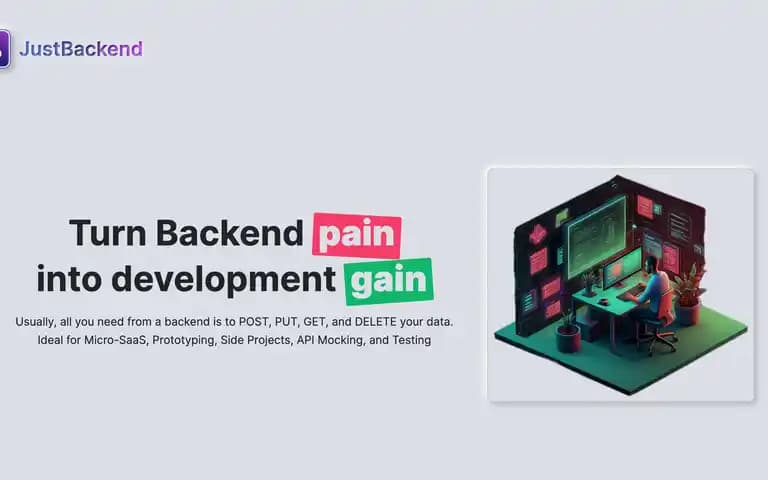 JustBackend

Turn Backend pain into development gain

Usually, all you need from a backend is to POST, PUT, GET, and DELETE your data. Ideal for Micro-SaaS, Prototyping, Side Projects, API Mocking, and Testing